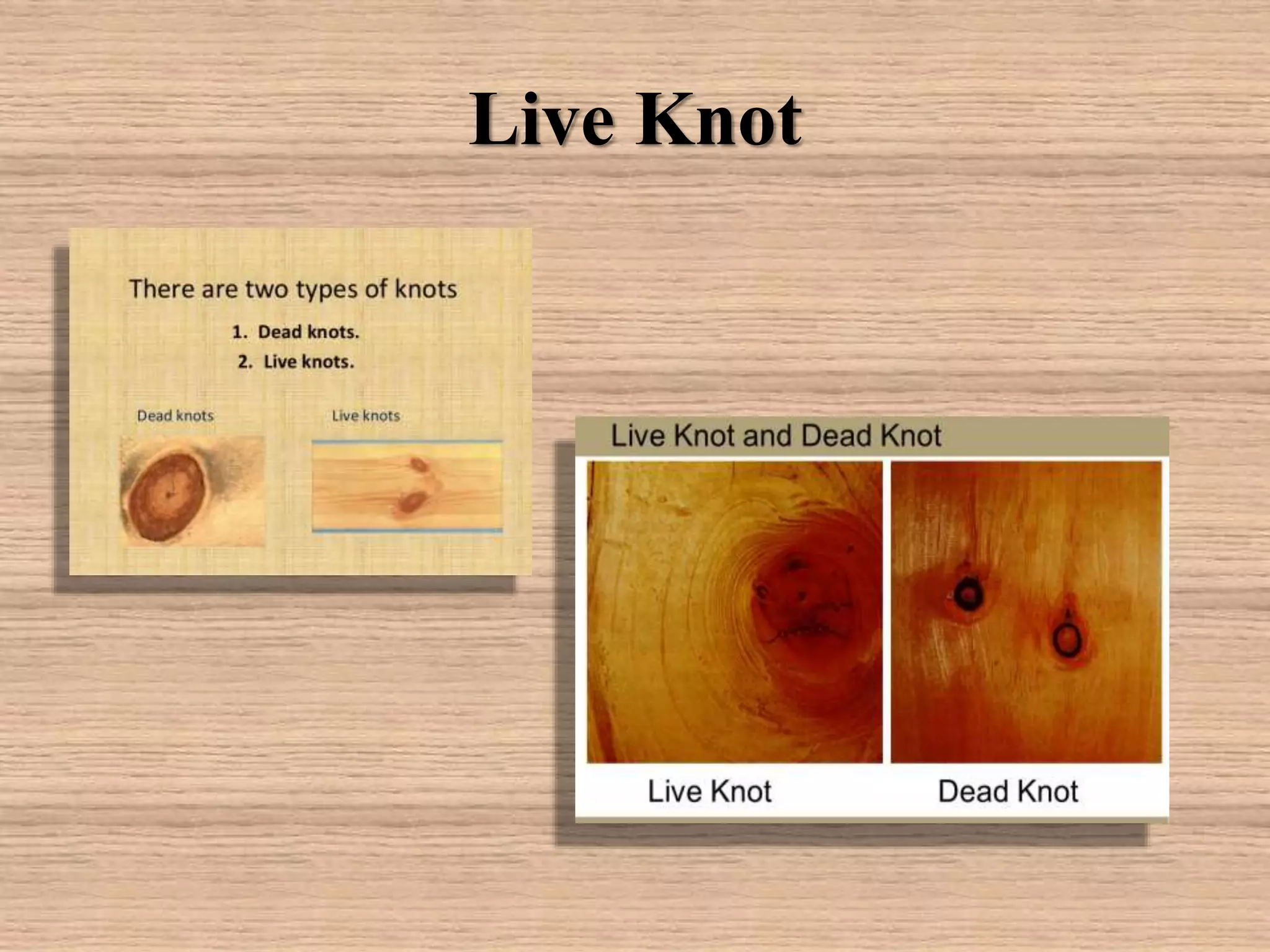 Live Knot

There are two types of knots

1. Dead knots.
2. Live knots.

Dead knots

Live knots

Live Knot and Dead Knot

Live Knot

Dead Knot